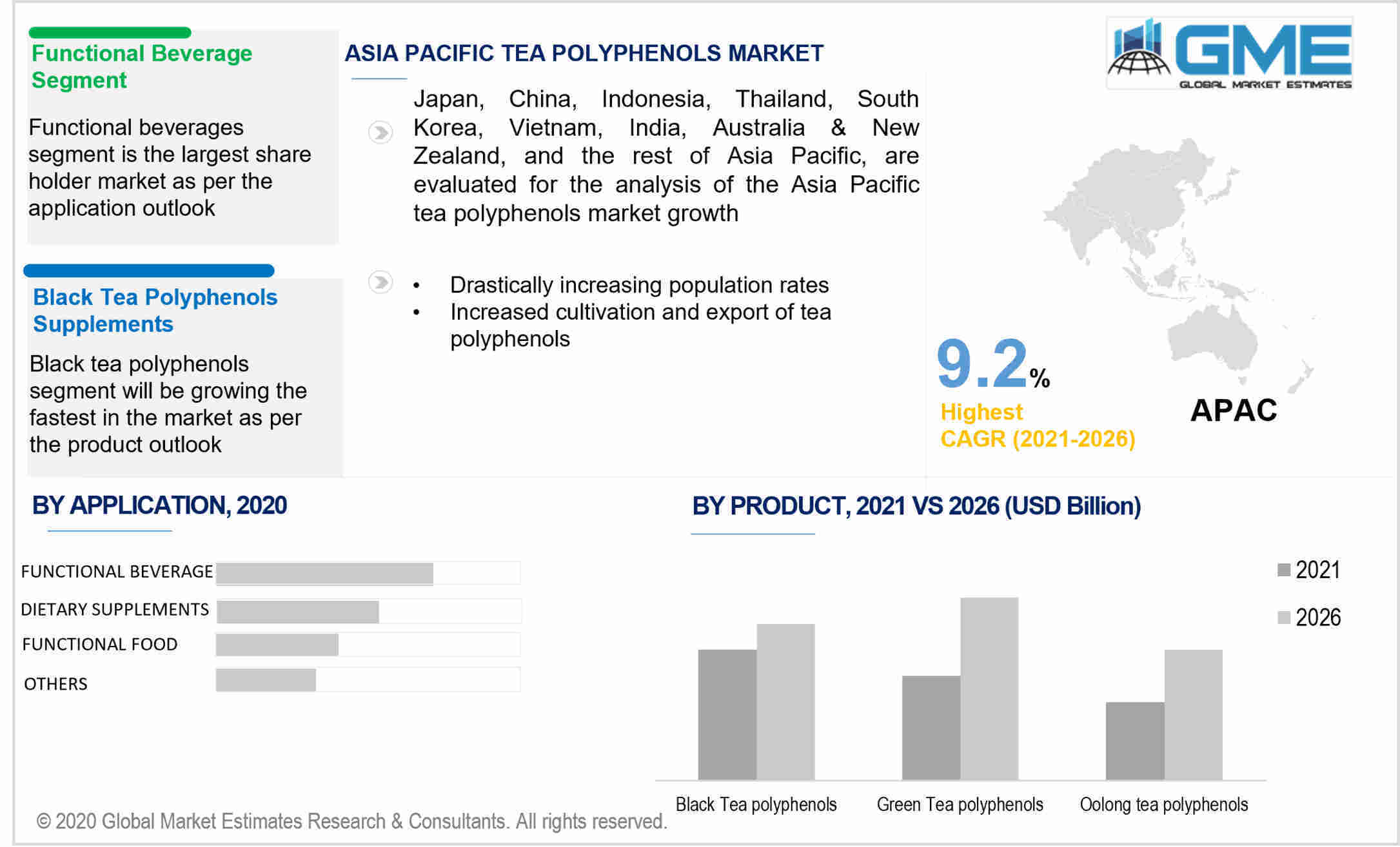 Functional Beverage Segment

Functional beverages segment is the largest share holder market as per the application outlook

Black Tea Polyphenols Supplements

Black tea polyphenols segment will be growing the fastest in the market as per the product outlook

ASIA PACIFIC TEA POLYPHENOLS MARKET

Japan, China, Indonesia, Thailand, South Korea, Vietnam, India, Australia & New Zealand, and the rest of Asia Pacific, are evaluated for the analysis of the Asia Pacific tea polyphenols market growth

• Drastically increasing population rates
• Increased cultivation and export of tea polyphenols

GME GLOBAL MARKET ESTIMATES

9.2%
Highest CAGR (2021-2026)

APAC

BY APPLICATION, 2020

FUNCTIONAL BEVERAGE
DIETARY SUPPLEMENTS
FUNCTIONAL FOOD
OTHERS

BY PRODUCT, 2021 VS 2026 (USD Billion)

2021
2026

Black Tea polyphenols
Green Tea polyphenols
Oolong tea polyphenols

© 2020 Global Market Estimates Research & Consultants. All rights reserved.